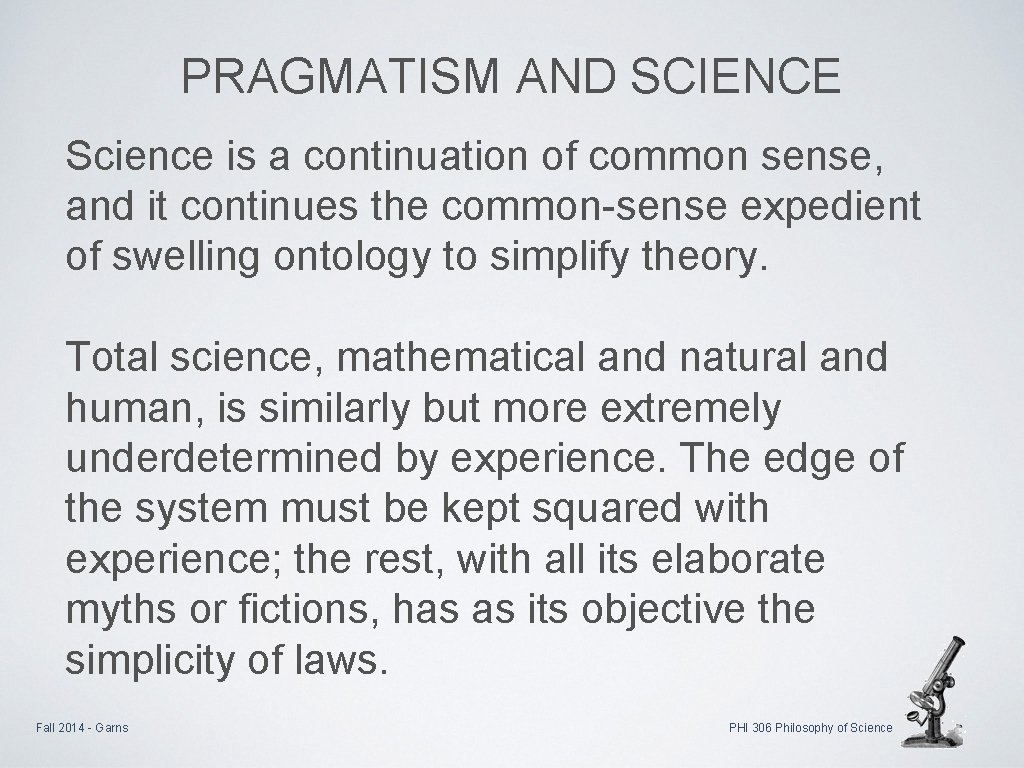 PRAGMATISM AND SCIENCE

Science is a continuation of common sense, and it continues the common-sense expedient of swelling ontology to simplify theory.

Total science, mathematical and natural and human, is similarly but more extremely underdetermined by experience. The edge of the system must be kept squared with experience; the rest, with all its elaborate myths or fictions, has as its objective the simplicity of laws.

Fall 2014 - Garns

PHI 306 Philosophy of Science